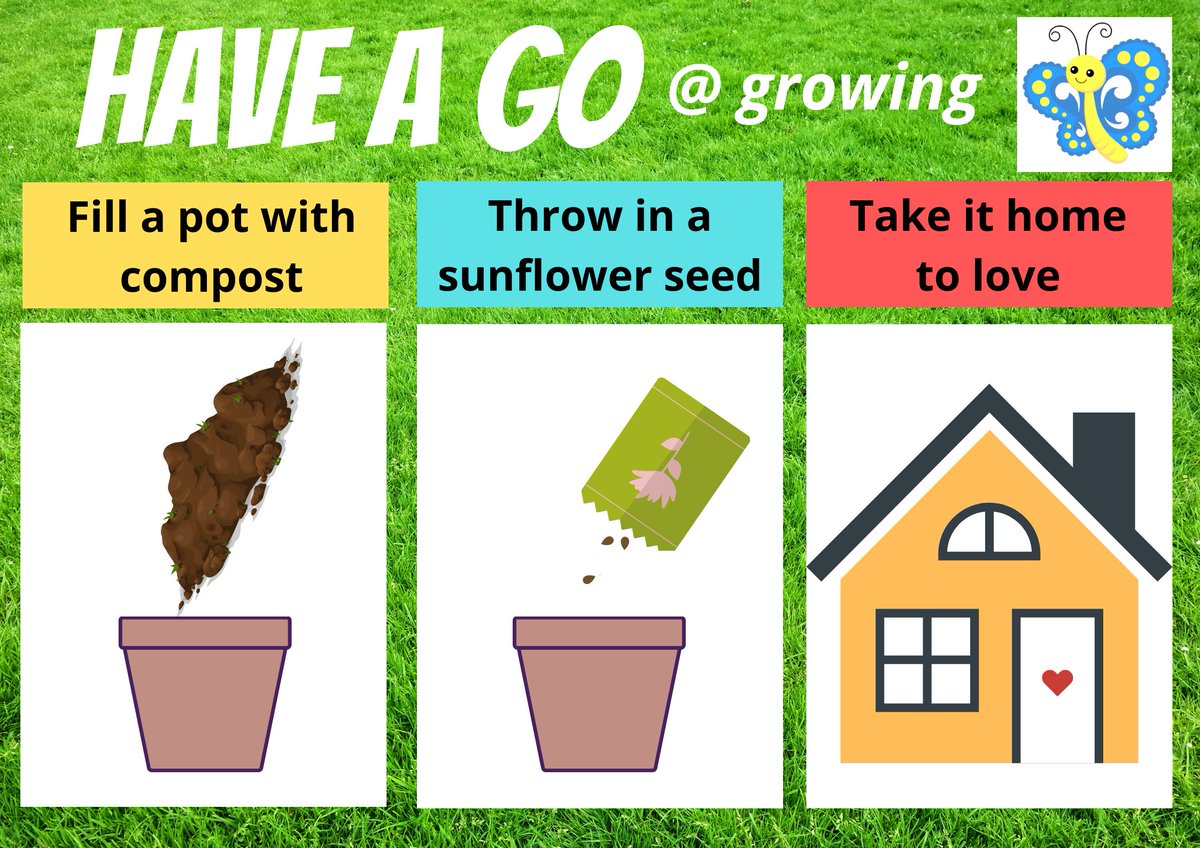 HAVE A GO @ growing

Fill a pot with compost

Throw in a sunflower seed

Take it home to love